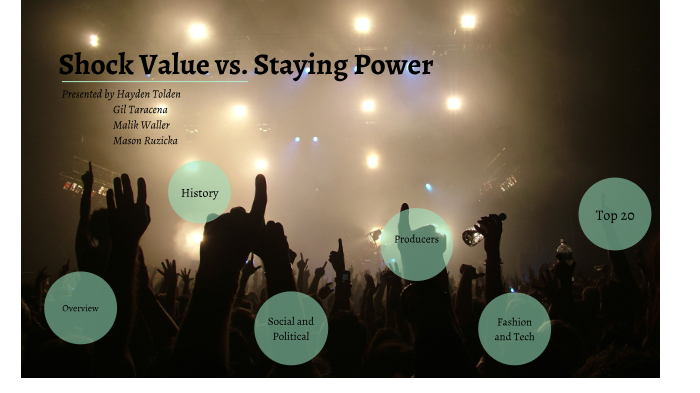 Shock Value vs. Staying Power

Presented by Hayden Tolden
Gil Taracena
Malik Waller
Mason Ruzicka

History

Top 20

Producers

Overview

Social and Political

Fashion and Tech